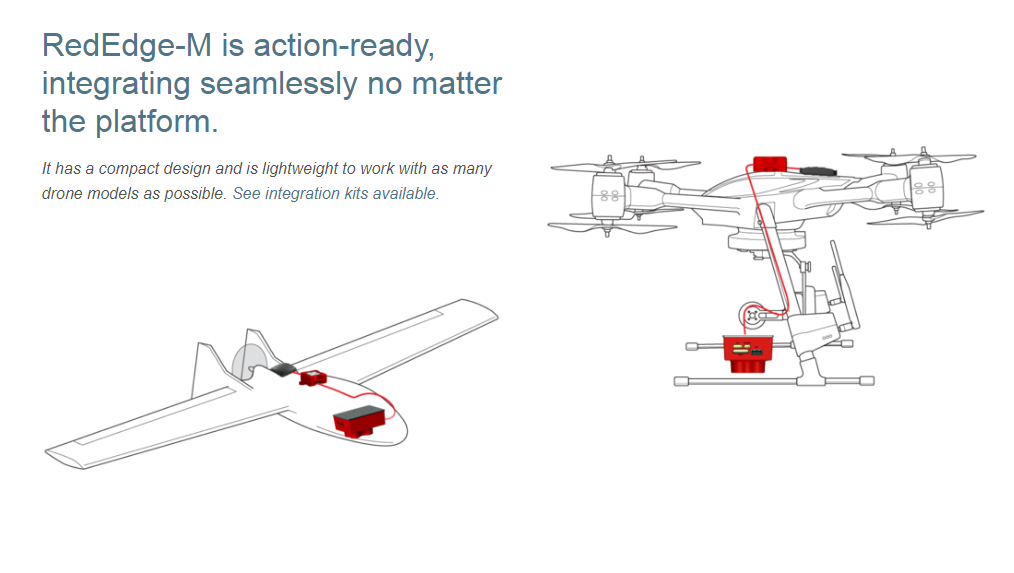 RedEdge-M is action-ready, integrating seamlessly no matter the platform.

It has a compact design and is lightweight to work with as many drone models as possible. See integration kits available.